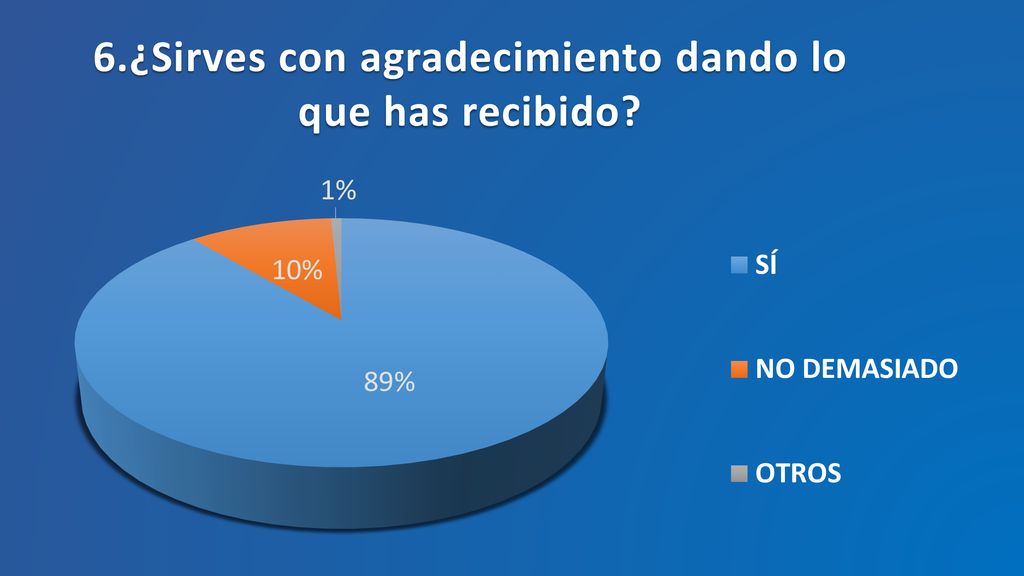 6.¿Sirves con agradecimiento dando lo que has recibido?

1%

10%

89%

SÍ

NO DEMASIADO

OTROS